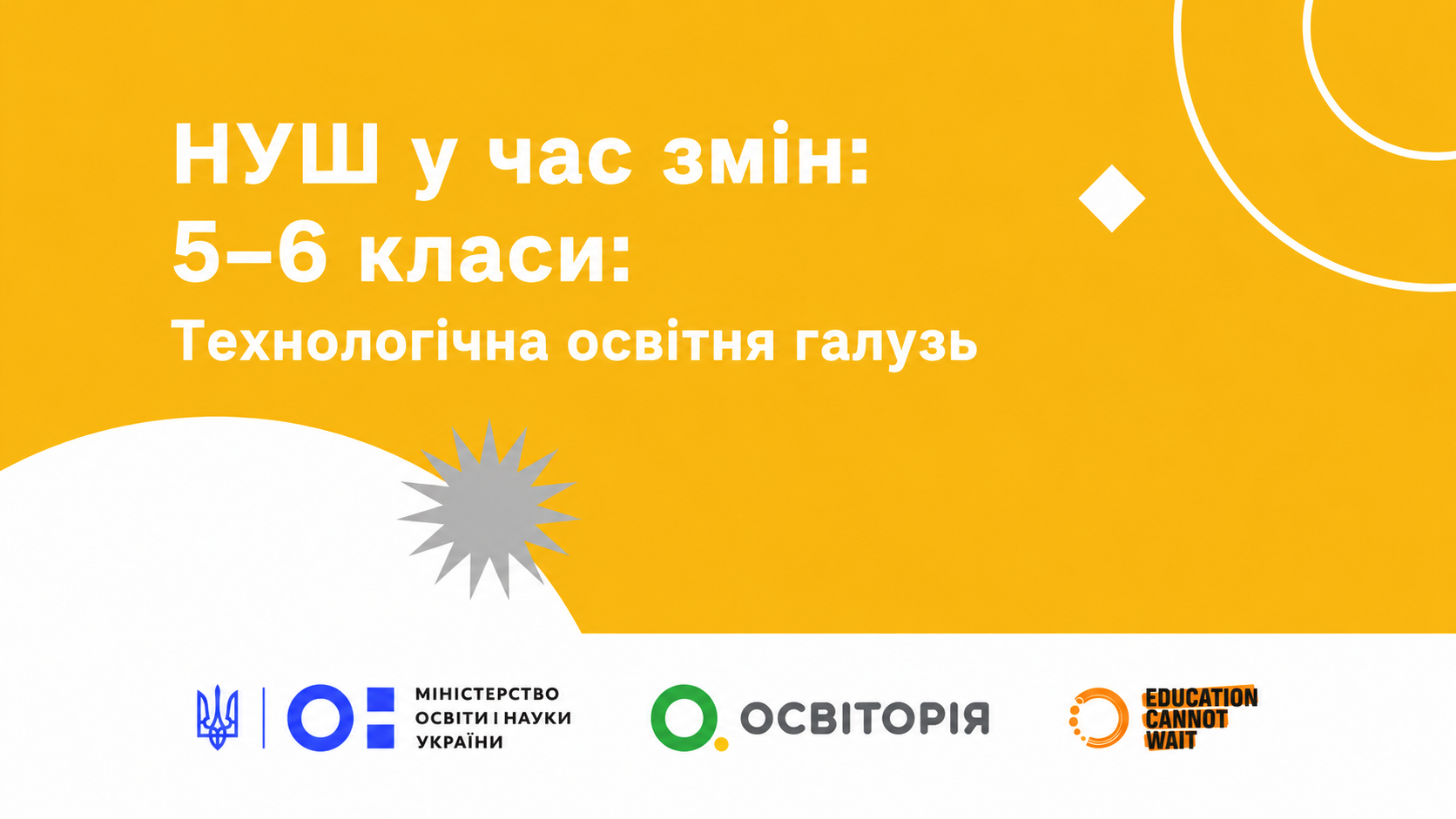 НУШ у час змін:
5–6 класи:
Технологічна освітня галузь

МІНІСТЕРСТВО ОСВІТИ І НАУКИ УКРАЇНИ

ОСВІТОРІЯ

EDUCATION CANNOT WAIT